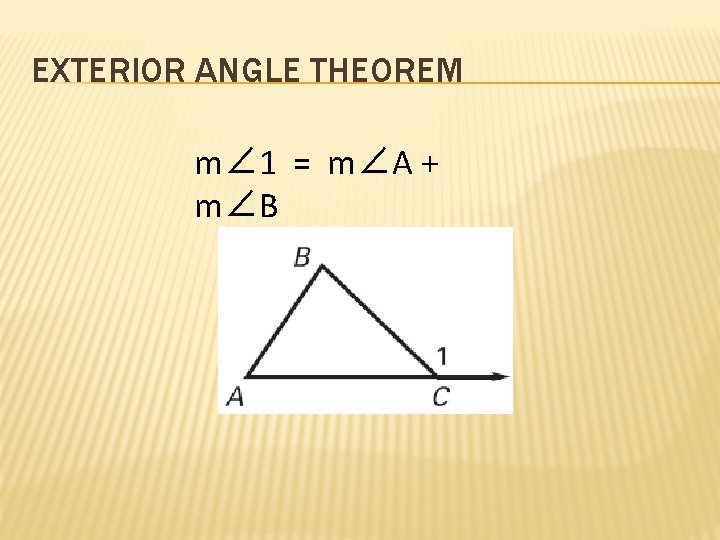 EXTERIOR ANGLE THEOREM

$m\angle 1 = m\angle A + m\angle B$

B

1

A

C